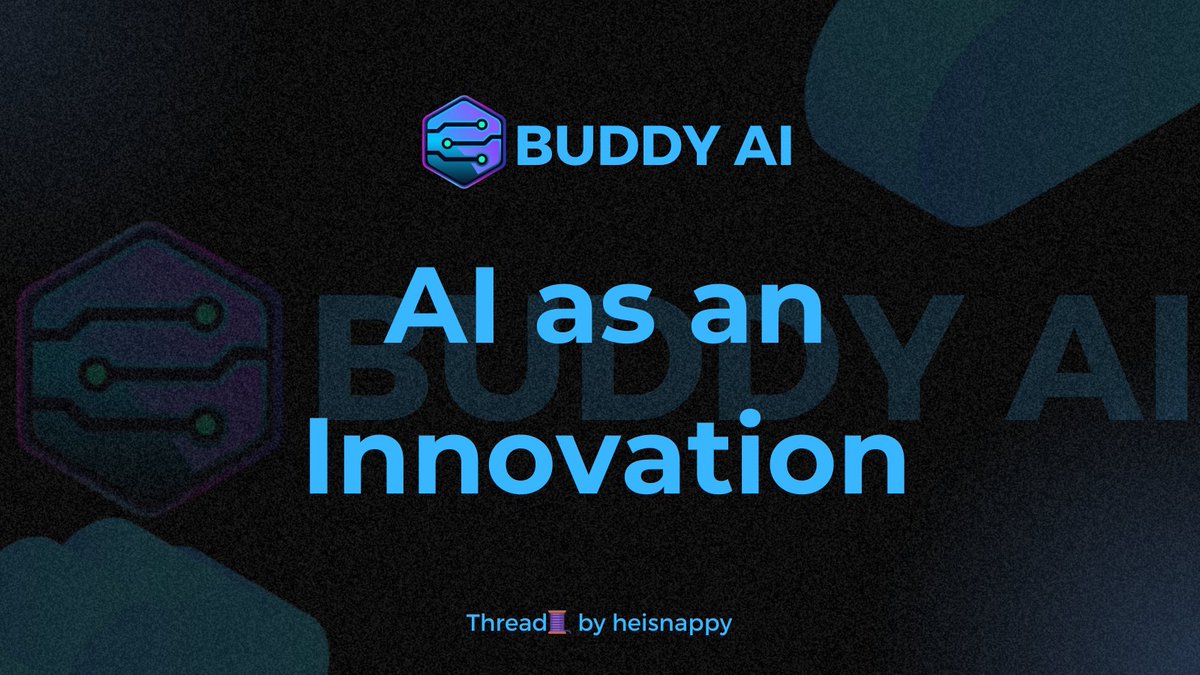 BUDDY AI

BUDDY AI

AI as an Innovation

Thread🧵 by heisnappy